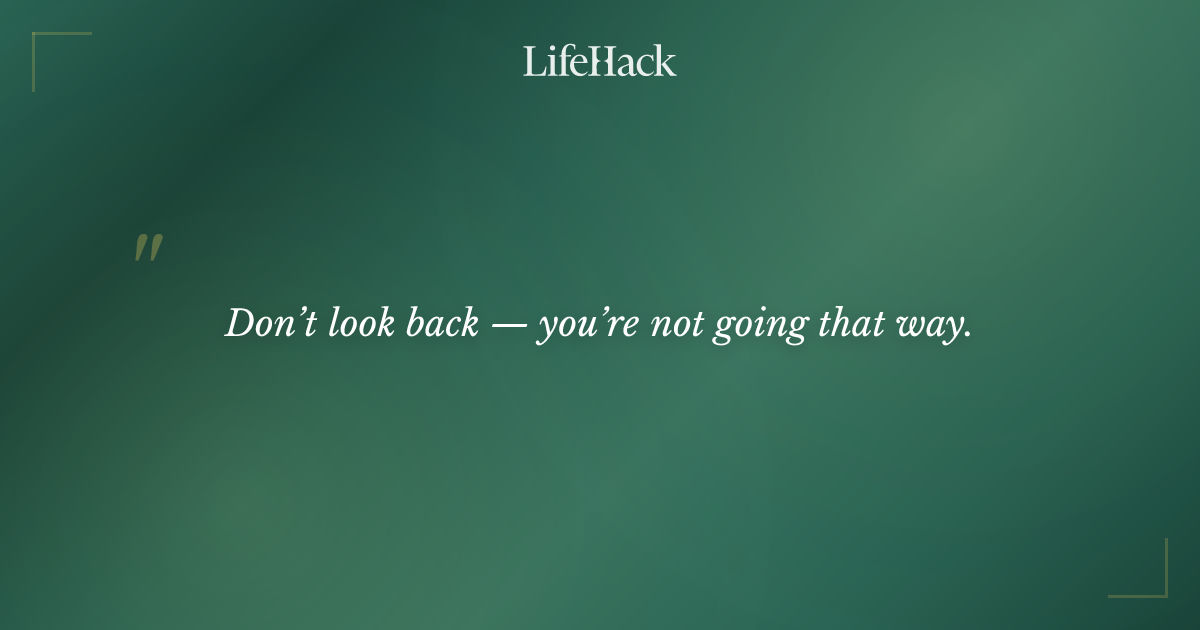 LifeHack

"

Don’t look back — you’re not going that way.